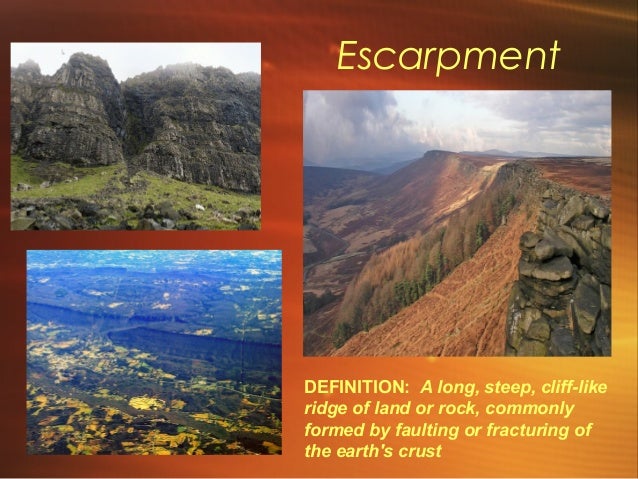 Escarpment

DEFINITION: A long, steep, cliff-like ridge of land or rock, commonly formed by faulting or fracturing of the earth's crust